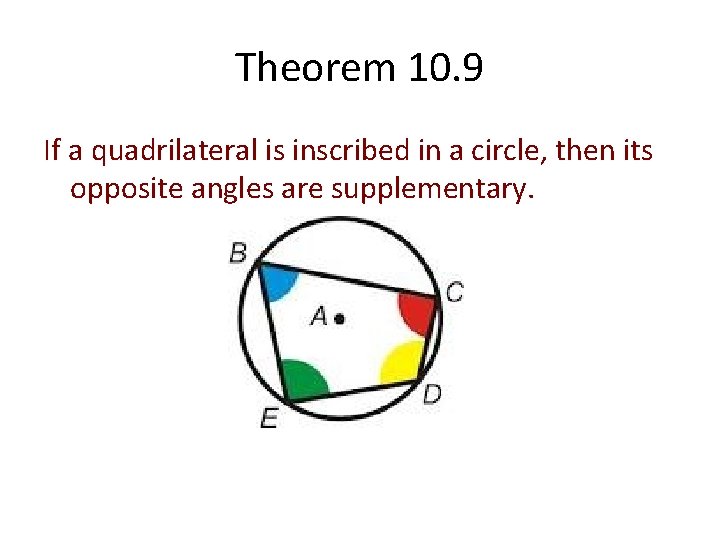 Theorem 10.9

If a quadrilateral is inscribed in a circle, then its opposite angles are supplementary.

B
C
A
D
E